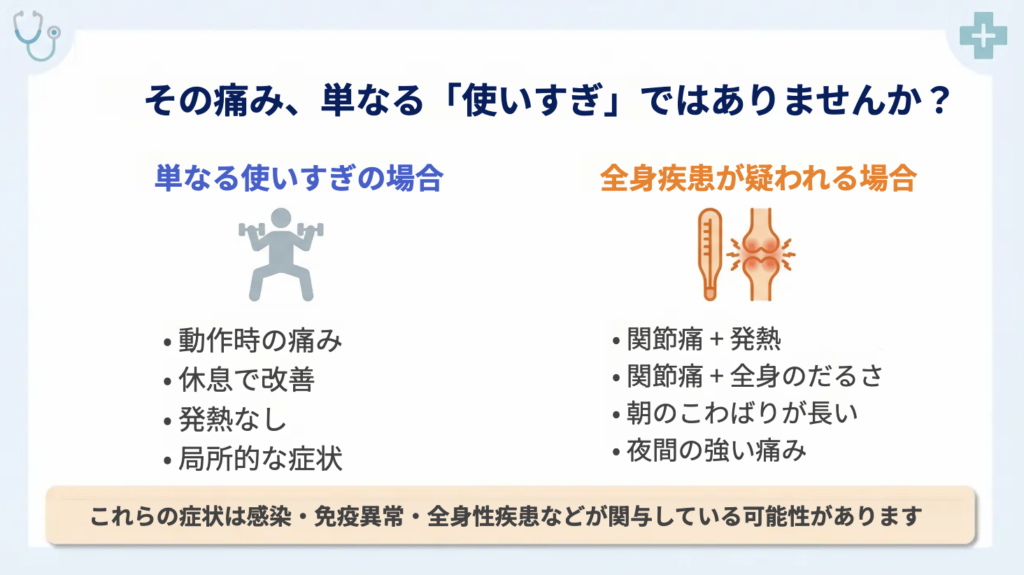 その痛み、単なる「使いすぎ」ではありませんか？

単なる使いすぎの場合

• 動作時の痛み
• 休息で改善
• 発熱なし
• 局所的な症状

全身疾患が疑われる場合

• 関節痛 + 発熱
• 関節痛 + 全身のだるさ
• 朝のこわばりが長い
• 夜間の強い痛み

これらの症状は感染・免疫異常・全身性疾患などが関与している可能性があります